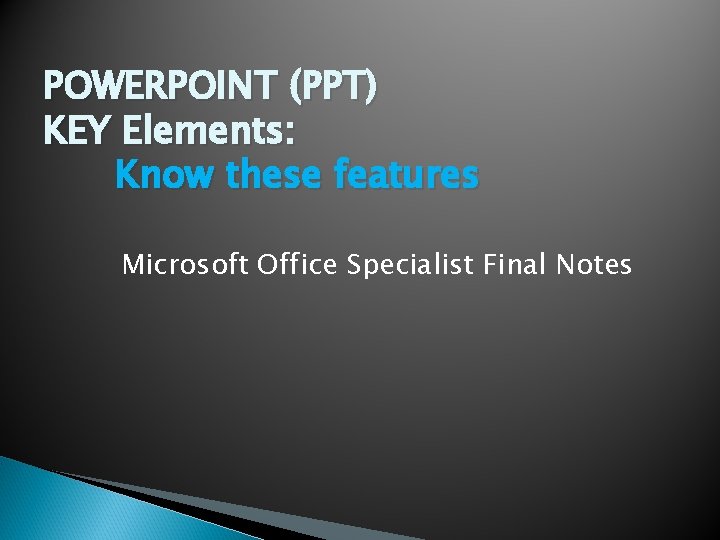 POWERPOINT (PPT)
KEY Elements:
Know these features

Microsoft Office Specialist Final Notes